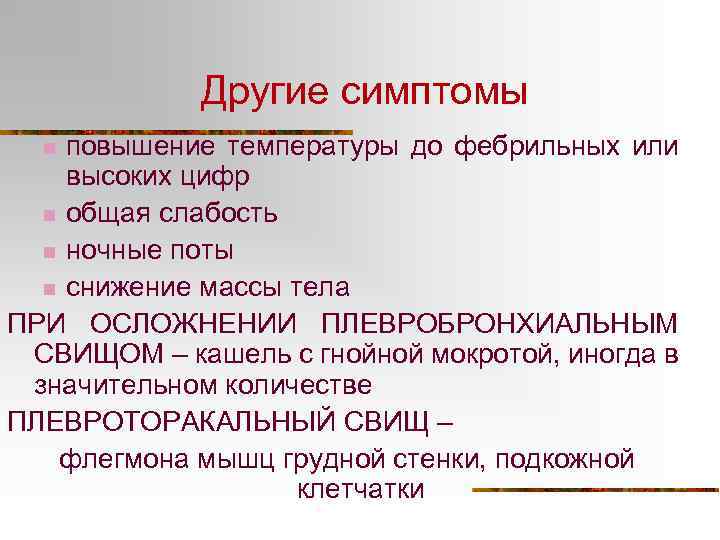 Другие симптомы

- повышение температуры до фебрильных или высоких цифр
- общая слабость
- ночные поты
- снижение массы тела

ПРИ ОСЛОЖНЕНИИ ПЛЕВРОБРОНХИАЛЬНЫМ СВИЩОМ – кашель с гнойной мокротой, иногда в значительном количестве

ПЛЕВРОТОРАКАЛЬНЫЙ СВИЩ –

флегмона мышц грудной стенки, подкожной клетчатки